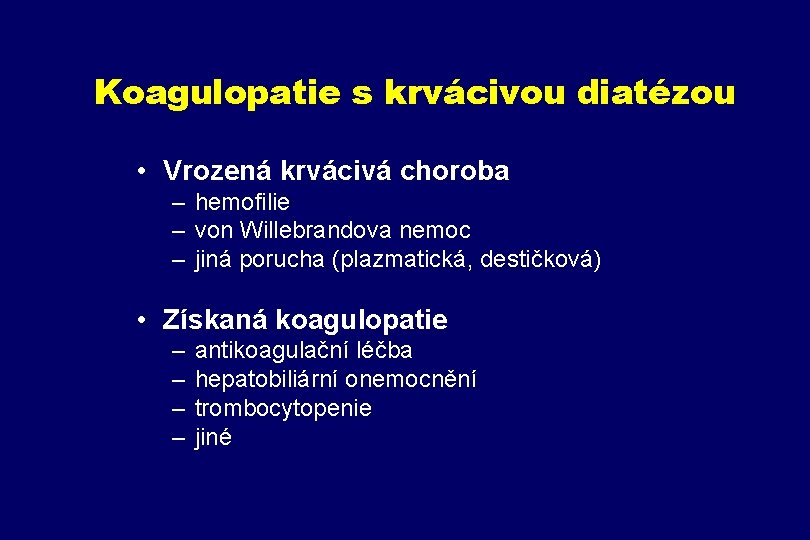 Koagulopatie s krvácivou diatézou

• Vrozená krvácivá choroba
– hemofilie
– von Willebrandova nemoc
– jiná porucha (plazmatická, destičková)

• Získaná koagulopatie
– antikoagulační léčba
– hepatobiliární onemocnění
– trombocytopenie
– jiné